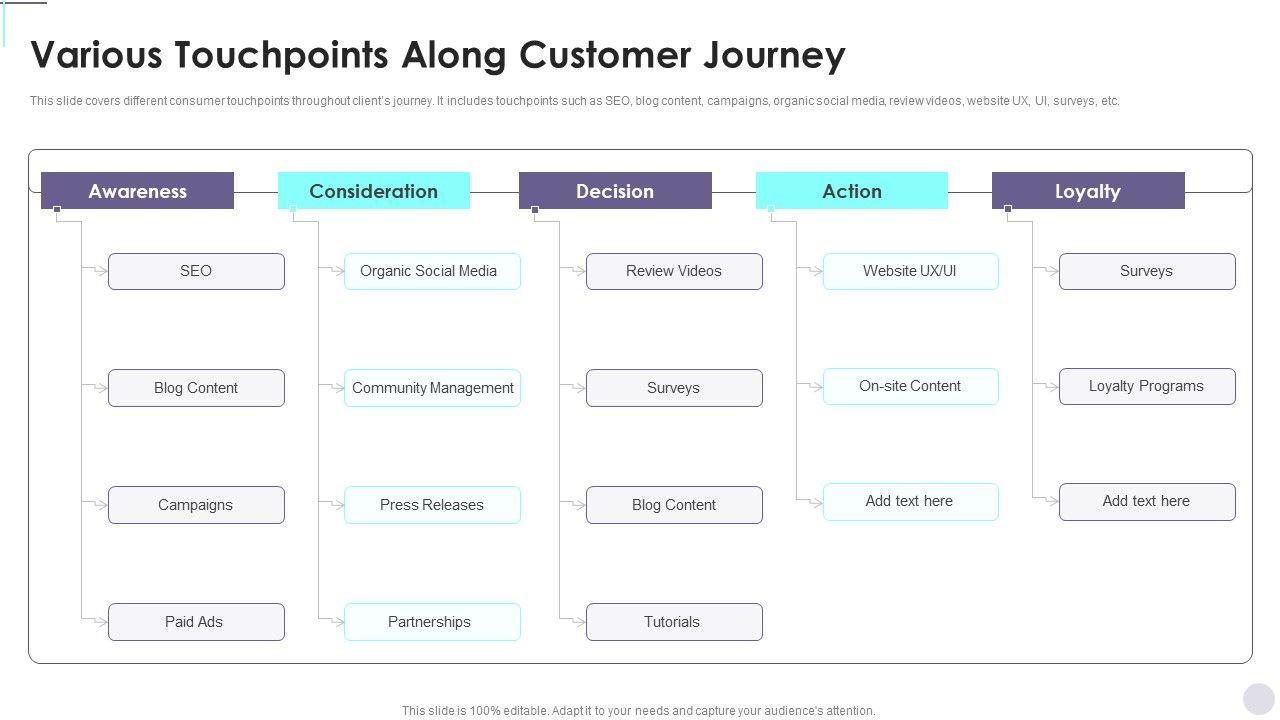 Various Touchpoints Along Customer Journey

This slide covers different consumer touchpoints throughout client's journey. It includes touchpoints such as SEO, blog content, campaigns, organic social media, review videos, website UX, UI, surveys, etc.

Awareness
SEO
Blog Content
Campaigns
Paid Ads

Consideration
Organic Social Media
Community Management
Press Releases
Partnerships

Decision
Review Videos
Surveys
Blog Content
Tutorials

Action
Website UX/UI
On-site Content
Add text here

Loyalty
Surveys
Loyalty Programs
Add text here

This slide is 100% editable. Adapt it to your needs and capture your audience's attention.